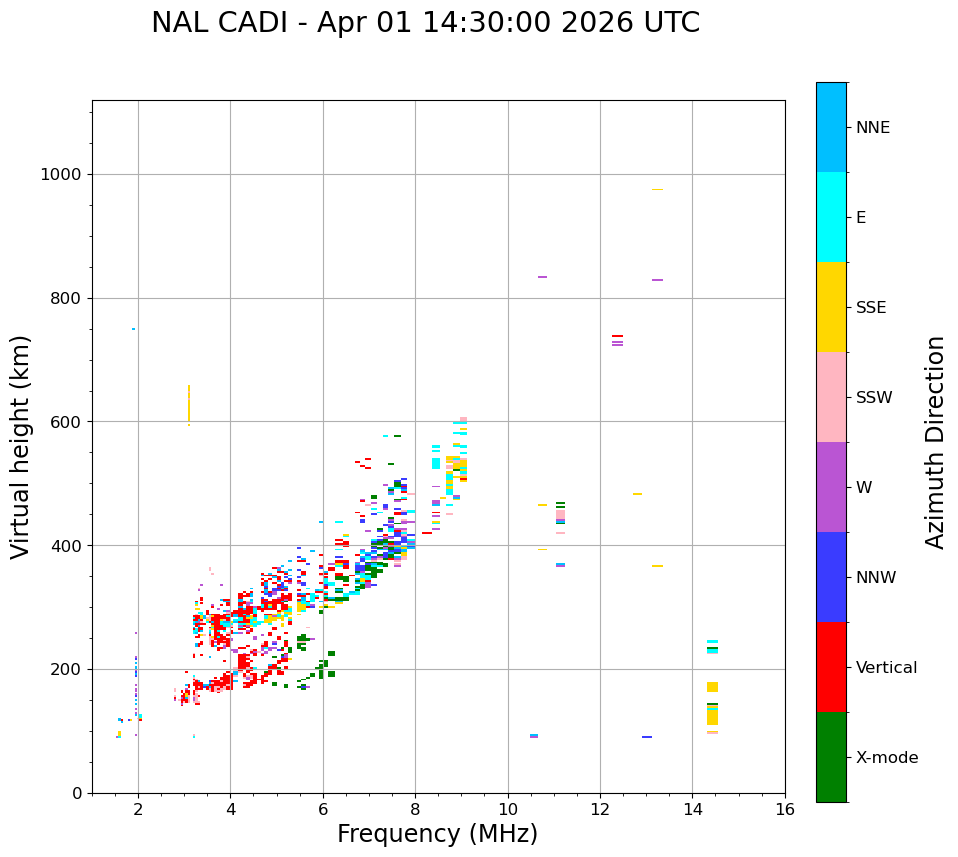 NAL CADI - Apr 01 14:30:00 2026 UTC

Virtual height (km)

1000
800
600
400
200
0

2
4
6
8
10
12
14
16

Frequency (MHz)

NNE
E
SSE
SSW
W
NNW
Vertical
X-mode

Azimuth Direction